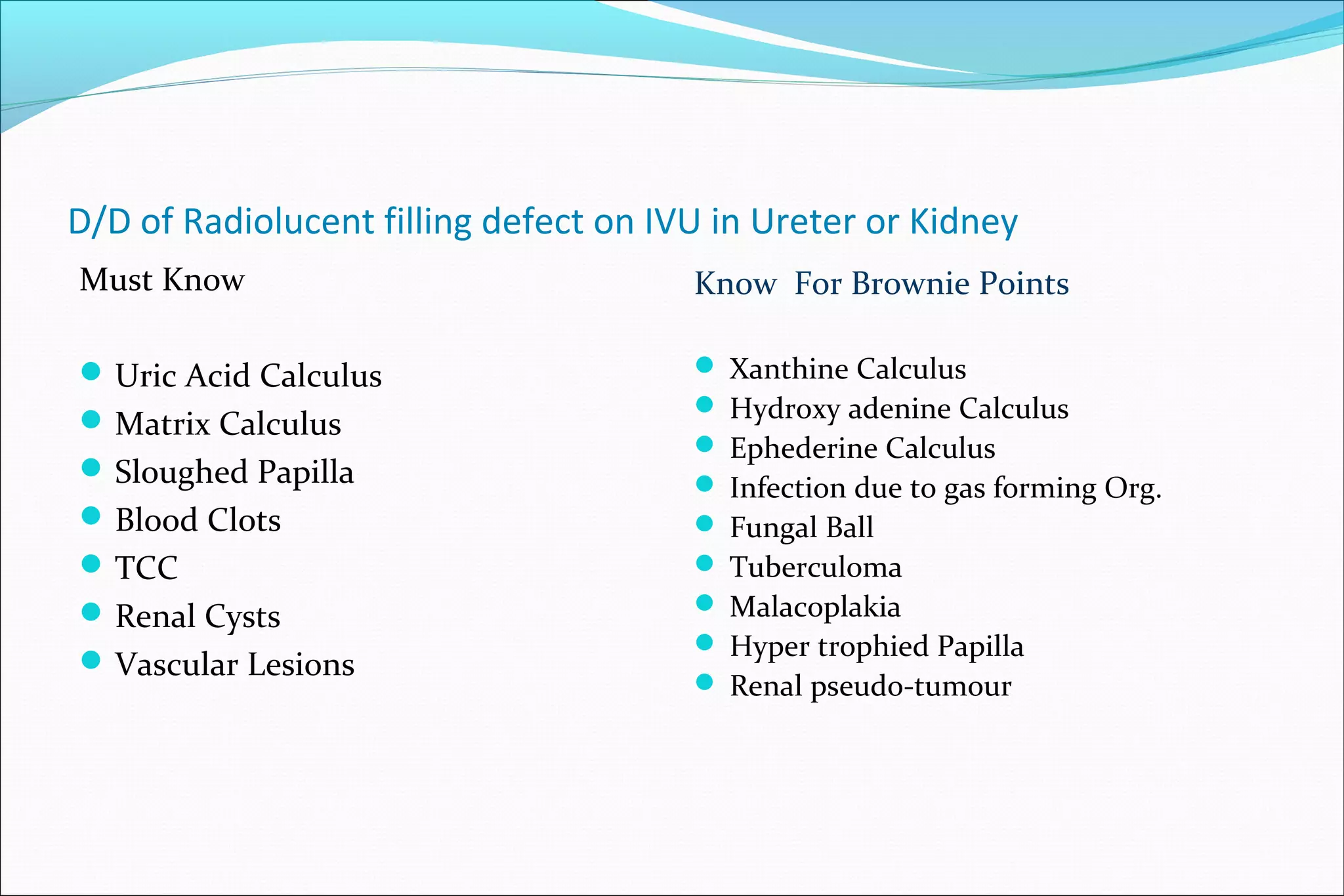 D/D of Radiolucent filling defect on IVU in Ureter or Kidney

Must Know

- Uric Acid Calculus
- Matrix Calculus
- Sloughed Papilla
- Blood Clots
- TCC
- Renal Cysts
- Vascular Lesions

Know For Brownie Points

- Xanthine Calculus
- Hydroxy adenine Calculus
- Ephederine Calculus
- Infection due to gas forming Org.
- Fungal Ball
- Tuberculoma
- Malacoplakia
- Hyper trophied Papilla
- Renal pseudo-tumour